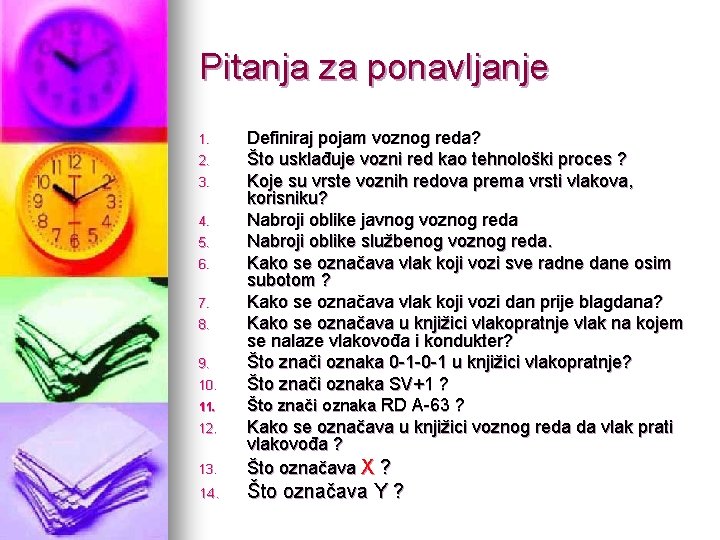 Pitanja za ponavljanje

1. Definiraj pojam voznog reda?
2. Što usklađuje vozni red kao tehnološki proces ?
3. Koje su vrste voznih redova prema vrsti vlakova, korisniku?
4. Nabroji oblike javnog voznog reda
5. Nabroji oblike službenog voznog reda.
6. Kako se označava vlak koji vozi sve radne dane osim subotom ?
7. Kako se označava vlak koji vozi dan prije blagdana?
8. Kako se označava u knjižici vlakopratnje vlak na kojem se nalaze vlakovođa i kondukter?
9. Što znači oznaka 0-1-0-1 u knjižici vlakopratnje?
10. Što znači oznaka SV+1 ?
11. Što znači oznaka RD A-63 ?
12. Kako se označava u knjižici voznog reda da vlak prati vlakovođa ?
13. Što označava X ?
14. Što označava Y ?